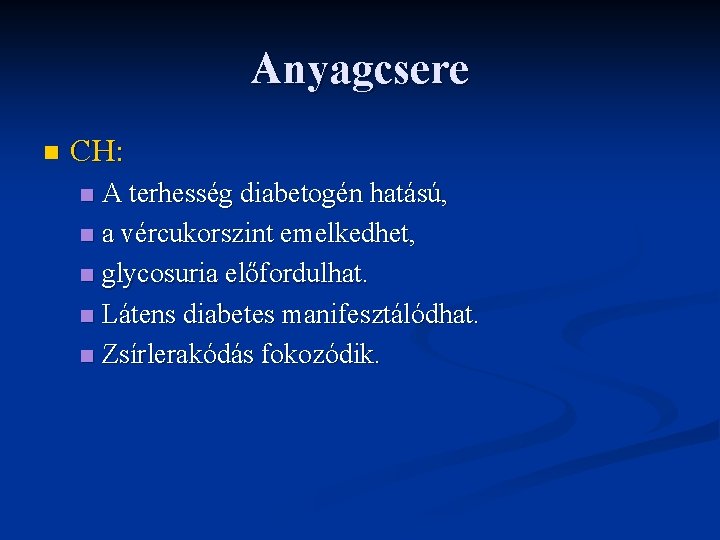 Anyagcsere

CH:

A terhesség diabetogén hatású,

a vércukorszint emelkedhet,

glycosuria előfordulhat.

Látens diabetes manifesztálódhat.

Zsírlerakódás fokozódik.